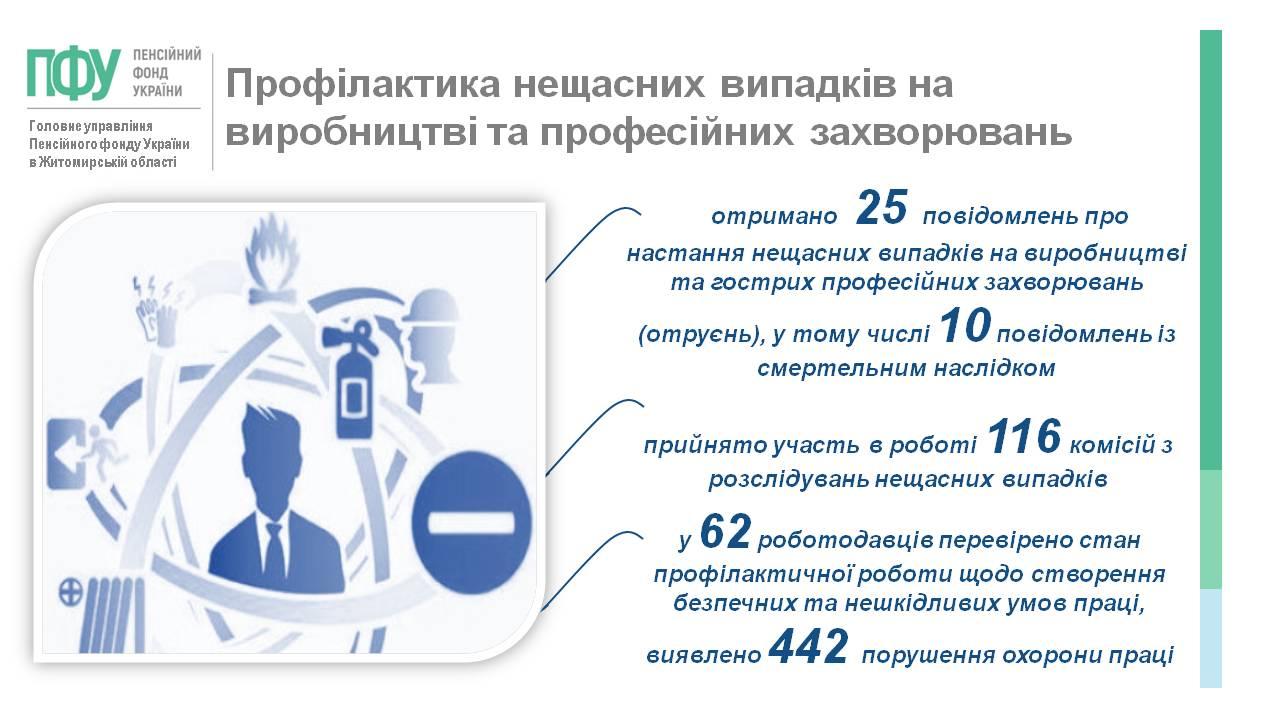 ПФУ ПЕНСІЙНИЙ ФОНД УКРАЇНИ

Головне управління Пенсійного фонду України в Житомирській області

Профілактика нещасних випадків на виробництві та професійних захворювань

отримано 25 повідомлень про настання нещасних випадків на виробництві та гострих професійних захворювань (отруєнь), у тому числі 10 повідомлень із смертельним наслідком

прийнято участь в роботі 116 комісій з розслідувань нещасних випадків

у 62 роботодавців перевірено стан профілактичної роботи щодо створення безпечних та нешкідливих умов праці, виявлено 442 порушення охорони праці